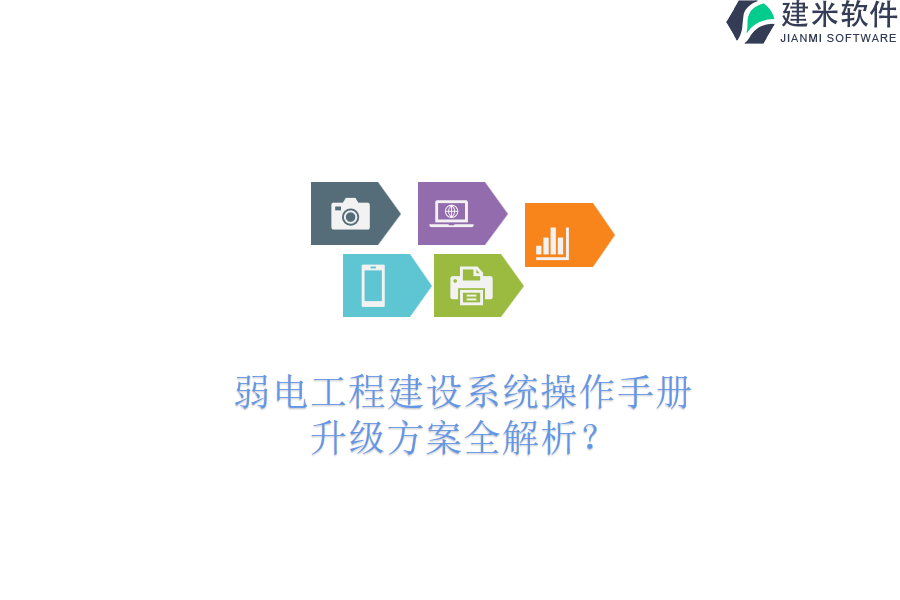 建米软件
JIANMI SOFTWARE

弱电工程建设系统操作手册升级方案全解析？